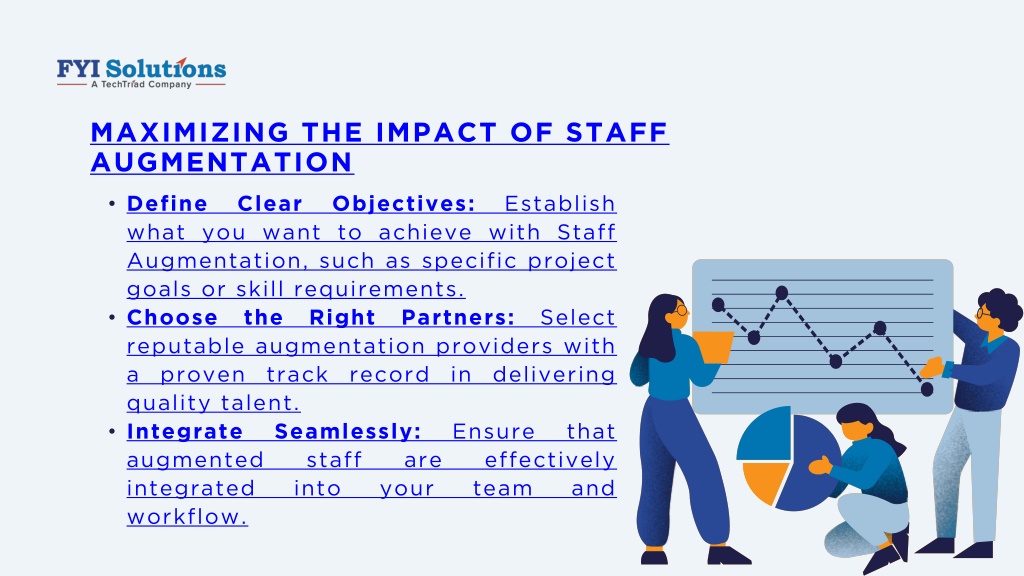 FYI Solutions
A TechTriad Company

MAXIMIZING THE IMPACT OF STAFF AUGMENTATION

• Define Clear Objectives: Establish what you want to achieve with Staff Augmentation, such as specific project goals or skill requirements.
• Choose the Right Partners: Select reputable augmentation providers with a proven track record in delivering quality talent.
• Integrate Seamlessly: Ensure that augmented staff are effectively integrated into your team and workflow.